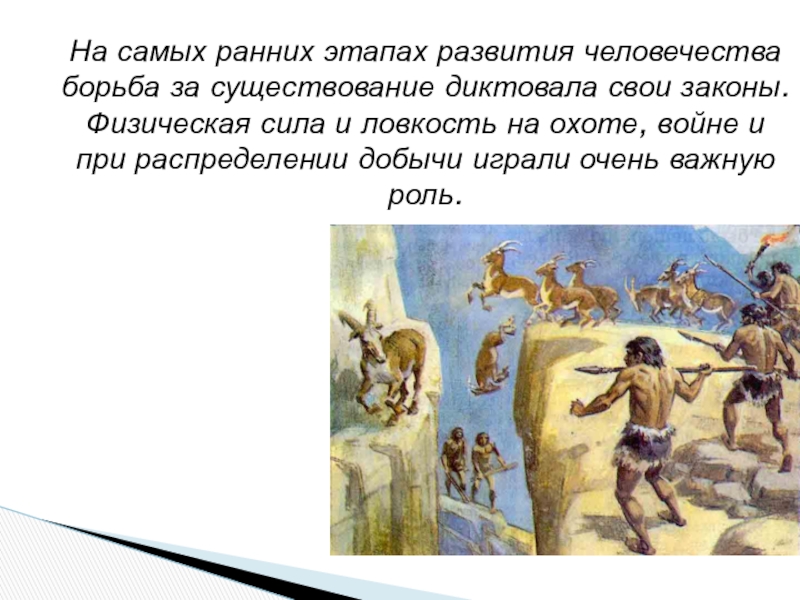 На самых ранних этапах развития человечества борьба за существование диктовала свои законы. Физическая сила и ловкость на охоте, войне и при распределении добычи играли очень важную роль.